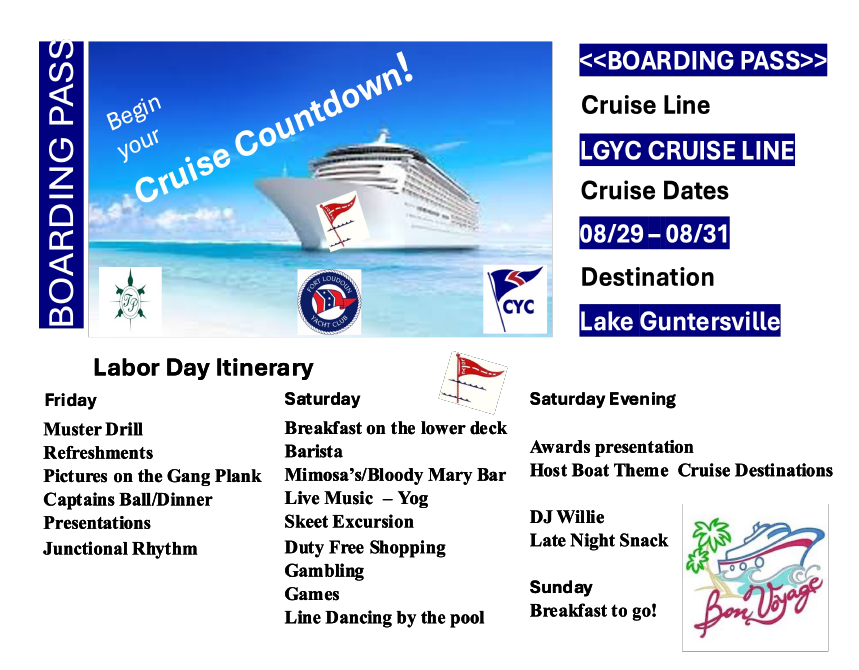 BOARDING PASS

Begin your Cruise Countdown!

FORT LOUDOUN YACHT CLUB

CYC

<<BOARDING PASS>>

Cruise Line

LGYC CRUISE LINE

Cruise Dates

08/29 – 08/31

Destination

Lake Guntersville

Labor Day Itinerary

Friday

Muster Drill
Refreshments
Pictures on the Gang Plank
Captains Ball/Dinner
Presentations
Junctional Rhythm

Saturday

Breakfast on the lower deck
Barista
Mimosa's/Bloody Mary Bar
Live Music – Yog
Skeet Excursion
Duty Free Shopping
Gambling
Games
Line Dancing by the pool

Saturday Evening

Awards presentation
Host Boat Theme Cruise Destinations

DJ Willie
Late Night Snack

Sunday
Breakfast to go!

Bon Voyage